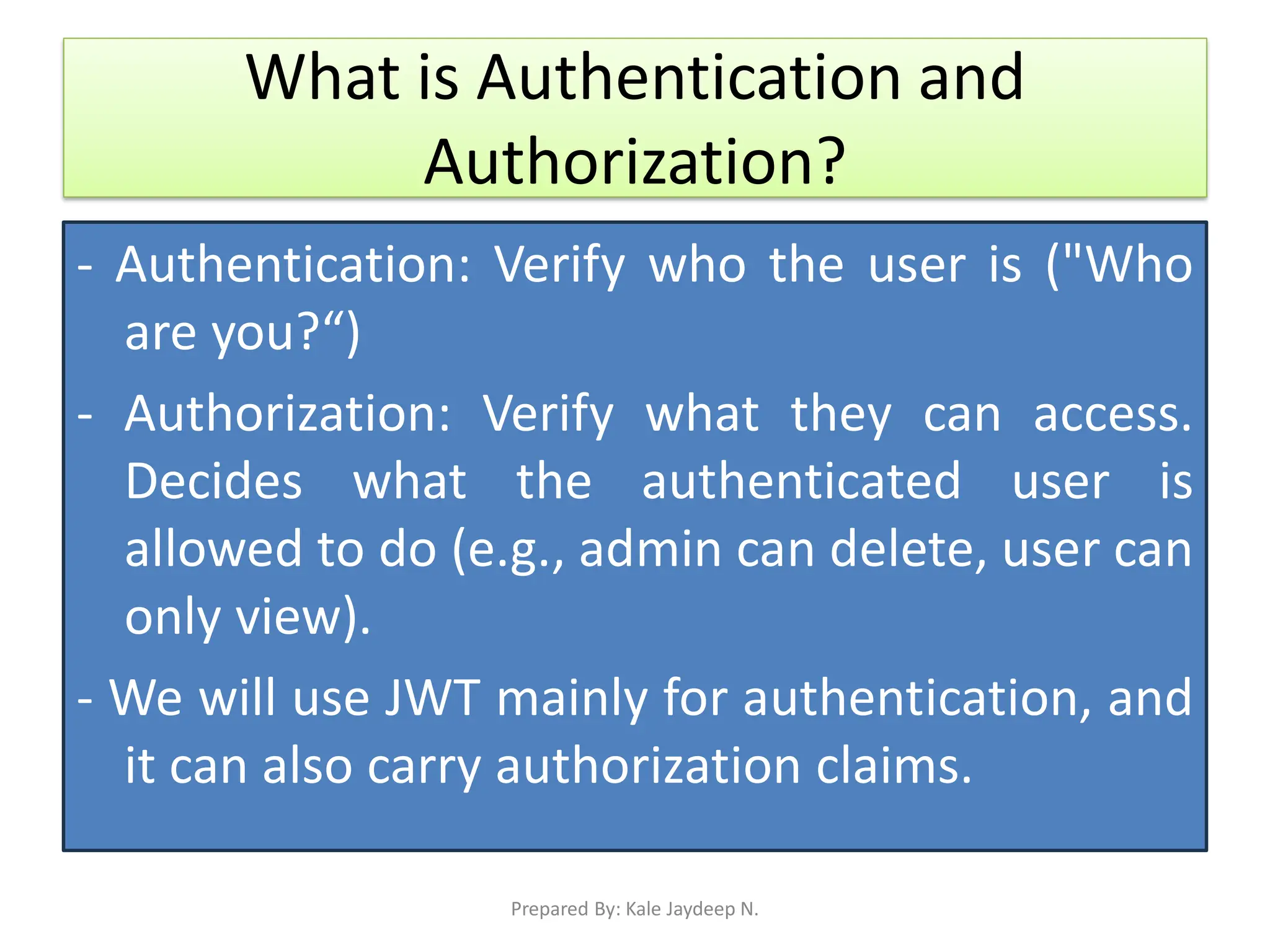 What is Authentication and Authorization?

- Authentication: Verify who the user is ("Who are you?“)

- Authorization: Verify what they can access. Decides what the authenticated user is allowed to do (e.g., admin can delete, user can only view).

- We will use JWT mainly for authentication, and it can also carry authorization claims.

Prepared By: Kale Jaydeep N.